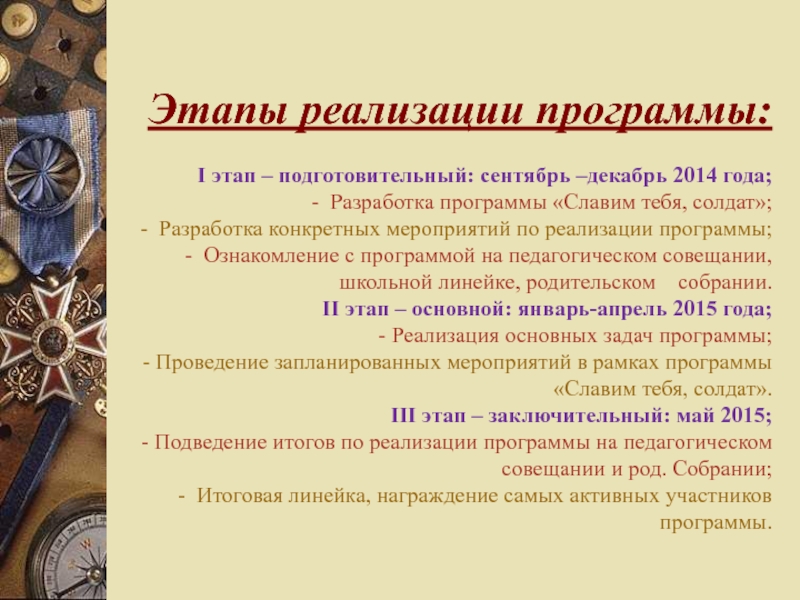 Этапы реализации программы:

I этап – подготовительный: сентябрь –декабрь 2014 года;
- Разработка программы «Славим тебя, солдат»;
- Разработка конкретных мероприятий по реализации программы;
- Ознакомление с программой на педагогическом совещании, школьной линейке, родительском собрании.
II этап – основной: январь-апрель 2015 года;
- Реализация основных задач программы;
- Проведение запланированных мероприятий в рамках программы «Славим тебя, солдат».
III этап – заключительный: май 2015;
- Подведение итогов по реализации программы на педагогическом совещании и род. Собрании;
- Итоговая линейка, награждение самых активных участников программы.